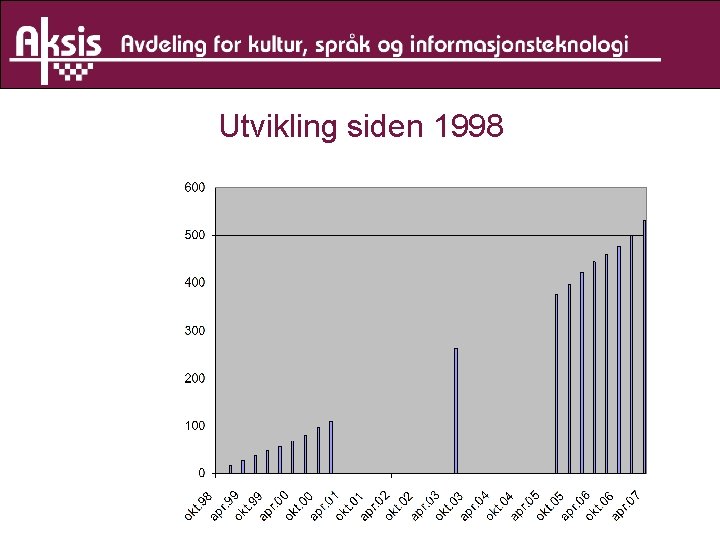 Aksis Avdeling for kultur, språk og informasjonsteknologi

Utvikling siden 1998

600
500
400
300
200
100
0

okt.98 apr.99 okt.99 apr.00 okt.00 apr.01 okt.01 apr.02 okt.02 apr.03 okt.03 apr.04 okt.04 apr.05 okt.05 apr.06 okt.06 apr.07